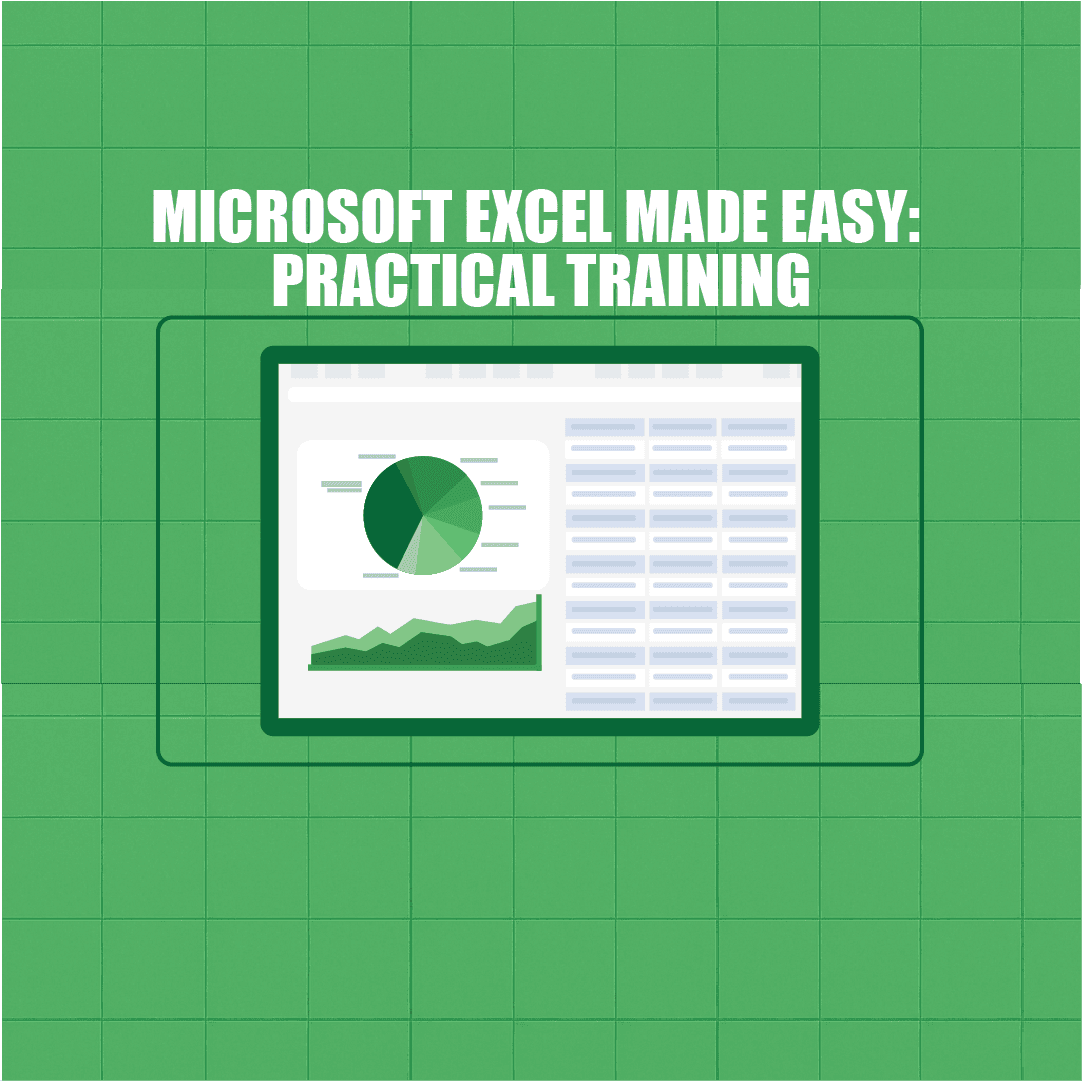 MICROSOFT EXCEL MADE EASY:
PRACTICAL TRAINING